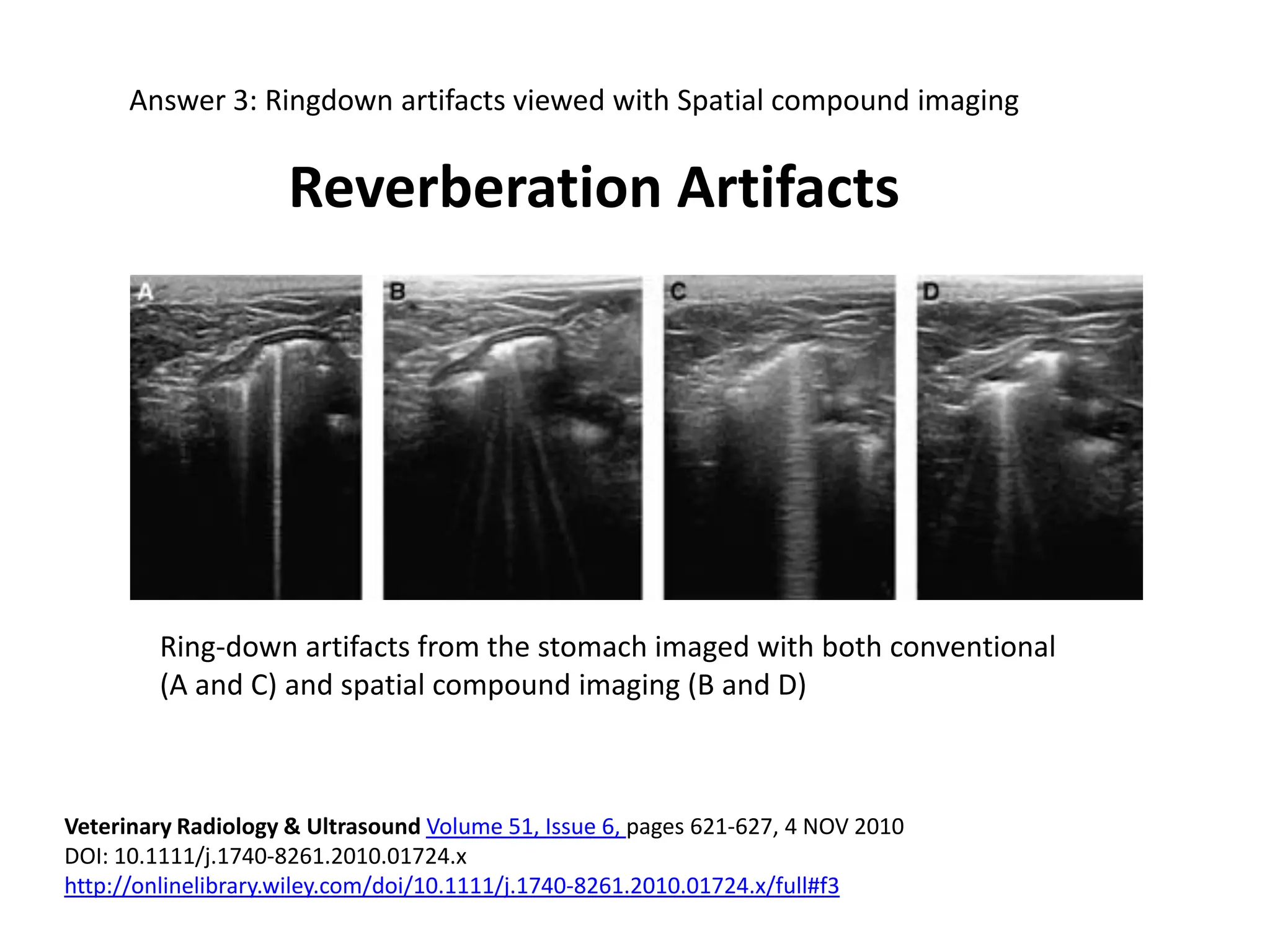 Answer 3: Ringdown artifacts viewed with Spatial compound imaging

Reverberation Artifacts

A

B

C

D

Ring-down artifacts from the stomach imaged with both conventional (A and C) and spatial compound imaging (B and D)

Veterinary Radiology & Ultrasound Volume 51, Issue 6, pages 621-627, 4 NOV 2010
DOI: 10.1111/j.1740-8261.2010.01724.x
http://onlinelibrary.wiley.com/doi/10.1111/j.1740-8261.2010.01724.x/full#f3